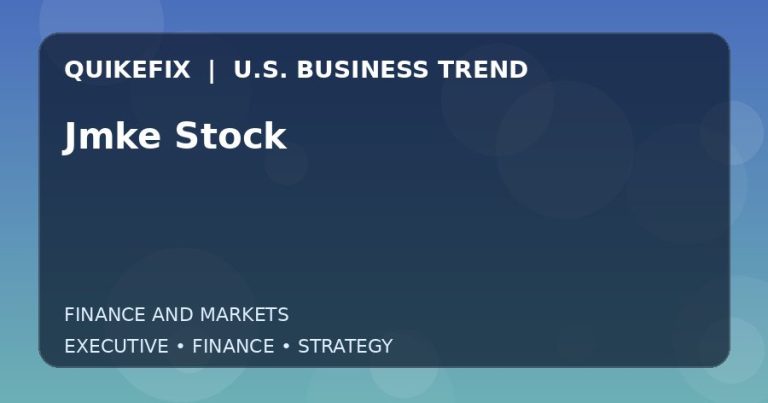 QUIKEFIX | U.S. BUSINESS TREND

Jmke Stock

FINANCE AND MARKETS

EXECUTIVE • FINANCE • STRATEGY